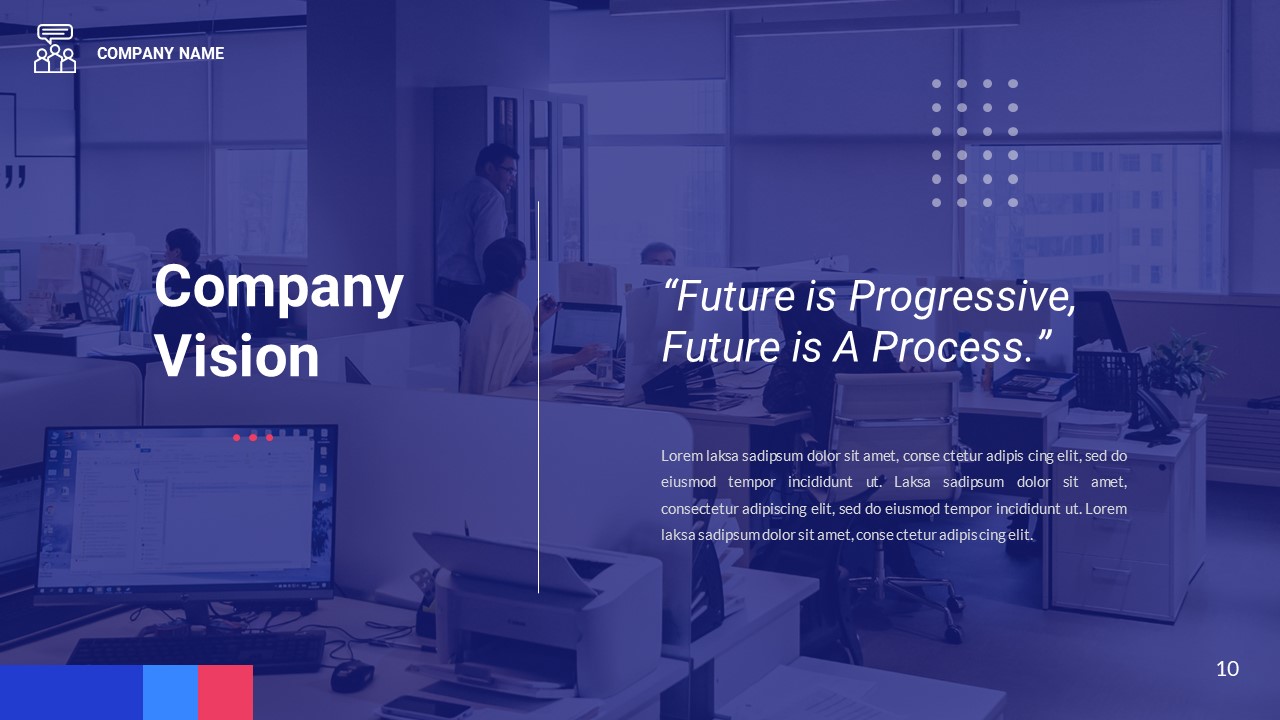 COMPANY NAME

Company Vision

“Future is Progressive, Future is A Process.”

Lorem laksa sadipsum dolor sit amet, conse ctetur adipis cing elit, sed do eiusmod tempor incididunt ut. Laksa sadipsum dolor sit amet, consectetur adipiscing elit, sed do eiusmod tempor incididunt ut. Lorem laksa sadipsum dolor sit amet, conse ctetur adipis cing elit.

10